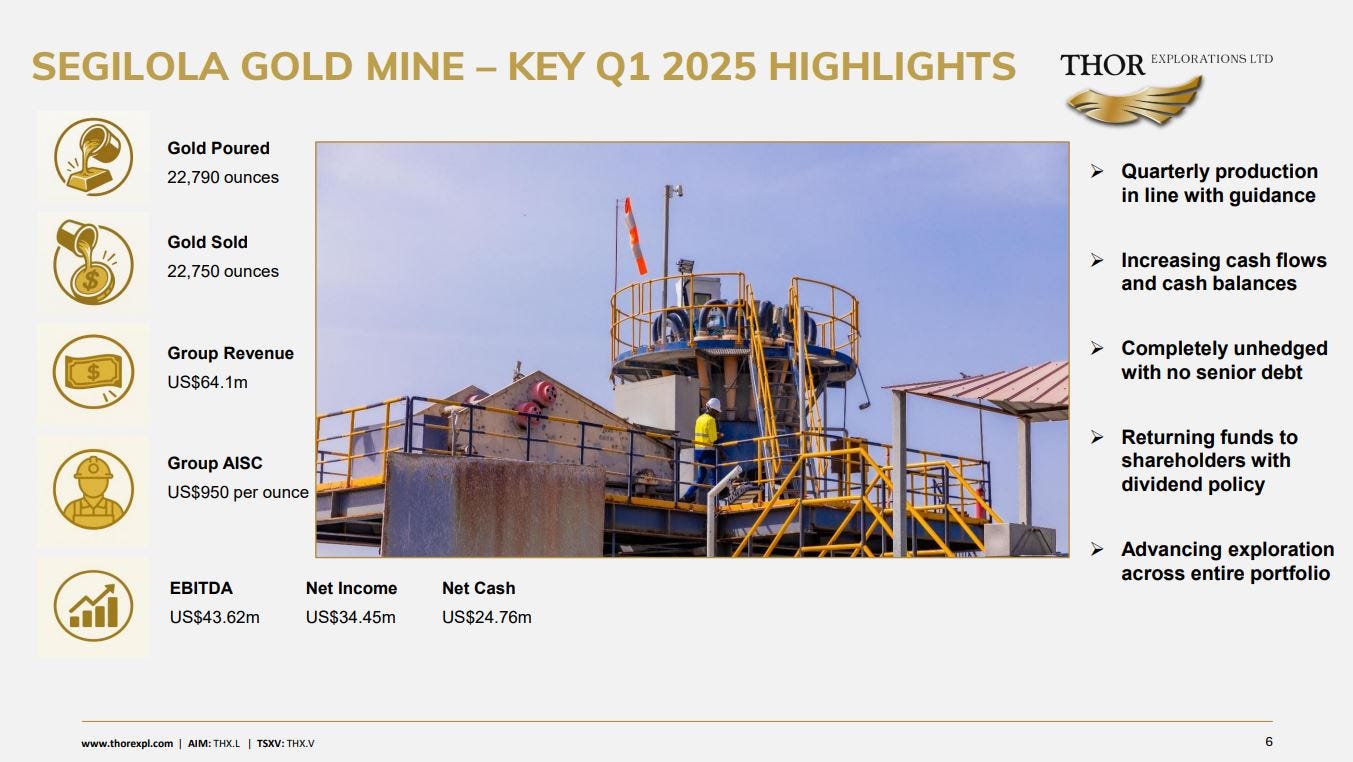 SEGILOLA GOLD MINE – KEY Q1 2025 HIGHLIGHTS

THOR EXPLORATIONS LTD

Gold Poured
22,790 ounces

Gold Sold
22,750 ounces

Group Revenue
US$64.1m

Group AISC
US$950 per ounce

EBITDA
US$43.62m

Net Income
US$34.45m

Net Cash
US$24.76m

➢ Quarterly production in line with guidance

➢ Increasing cash flows and cash balances

➢ Completely unhedged with no senior debt

➢ Returning funds to shareholders with dividend policy

➢ Advancing exploration across entire portfolio

www.thorexpl.com | AIM: THX.L | TSXV: THX.V

6